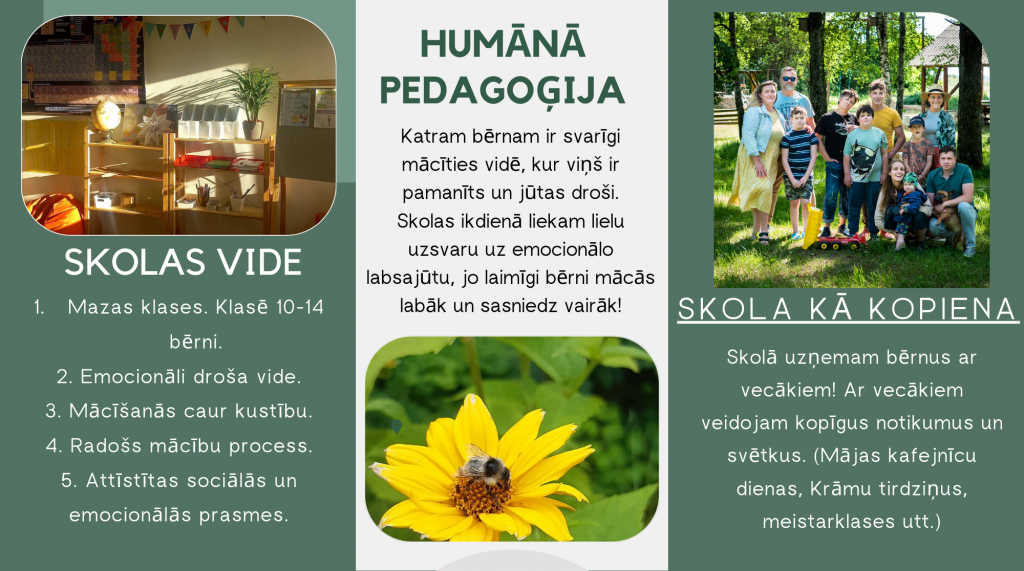 SKOLAS VIDE

1. Mazas klases. Klasē 10-14 bērni.
2. Emocionāli droša vide.
3. Mācīšanās caur kustību.
4. Radošs mācību process.
5. Attīstītas sociālās un emocionālās prasmes.

HUMĀNĀ PEDAGOĢIJA

Katram bērnam ir svarīgi mācīties vidē, kur viņš ir pamanīts un jūtas droši. Skolas ikdienā liekam lielu uzsvaru uz emocionālo labsajūtu, jo laimīgi bērni mācās labāk un sasniedz vairāk!

SKOLA KĀ KOPIENA

Skolā uzņemam bērnus ar vecākiem! Ar vecākiem veidojam kopīgus notikumus un svētkus. (Mājas kafejnīcu dienas, Krāmu tirdziņus, meistarklases utt.)